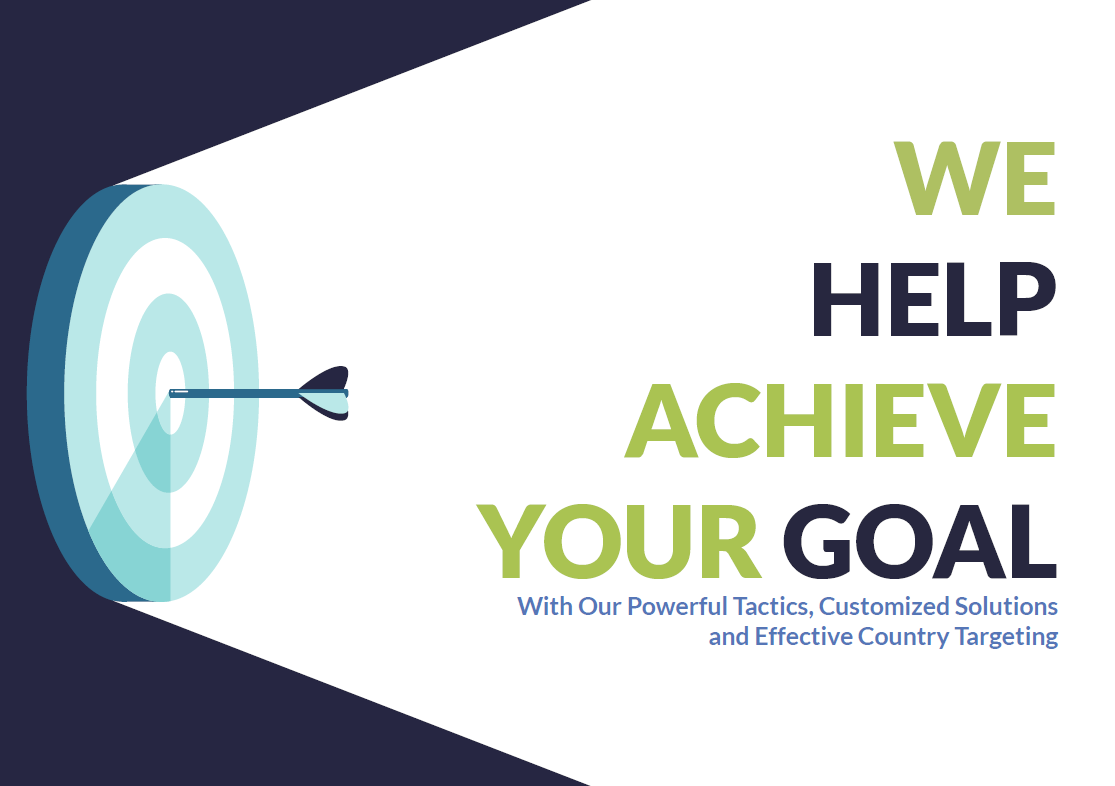 WE
HELP
ACHIEVE
YOUR GOAL

With Our Powerful Tactics, Customized Solutions and Effective Country Targeting